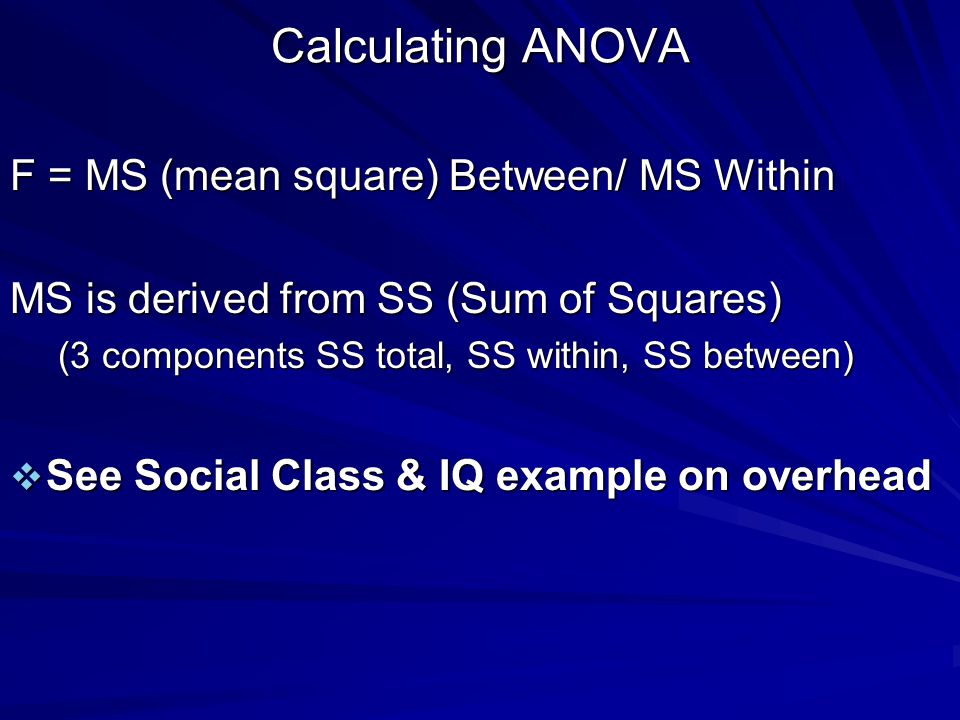 Calculating ANOVA

F = MS (mean square) Between/ MS Within

MS is derived from SS (Sum of Squares)
(3 components SS total, SS within, SS between)

❖ See Social Class & IQ example on overhead